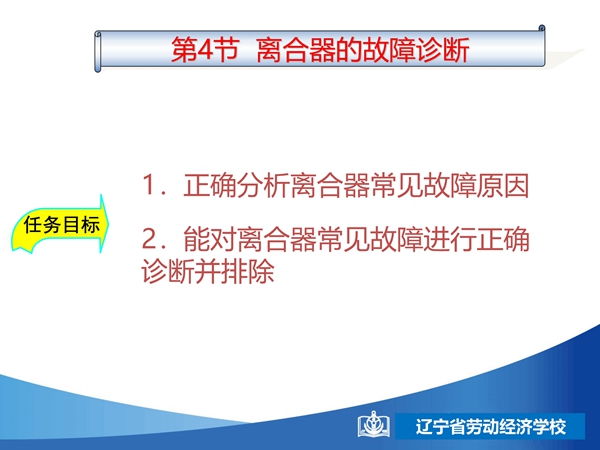 第4节 离合器的故障诊断

任务目标

1．正确分析离合器常见故障原因

2．能对离合器常见故障进行正确诊断并排除

辽宁省劳动经济学校